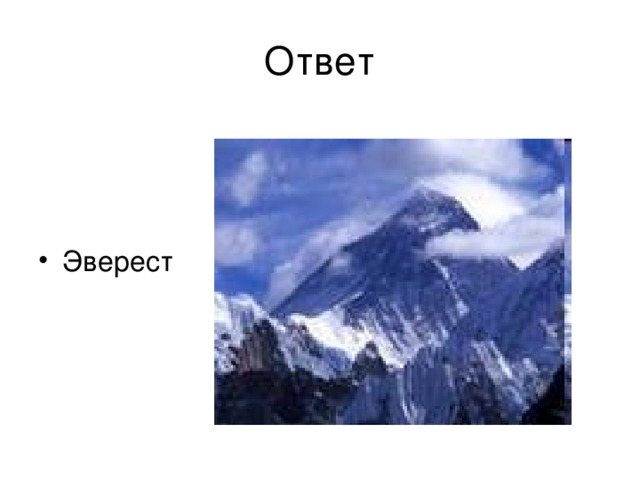 Ответ

• Эверест